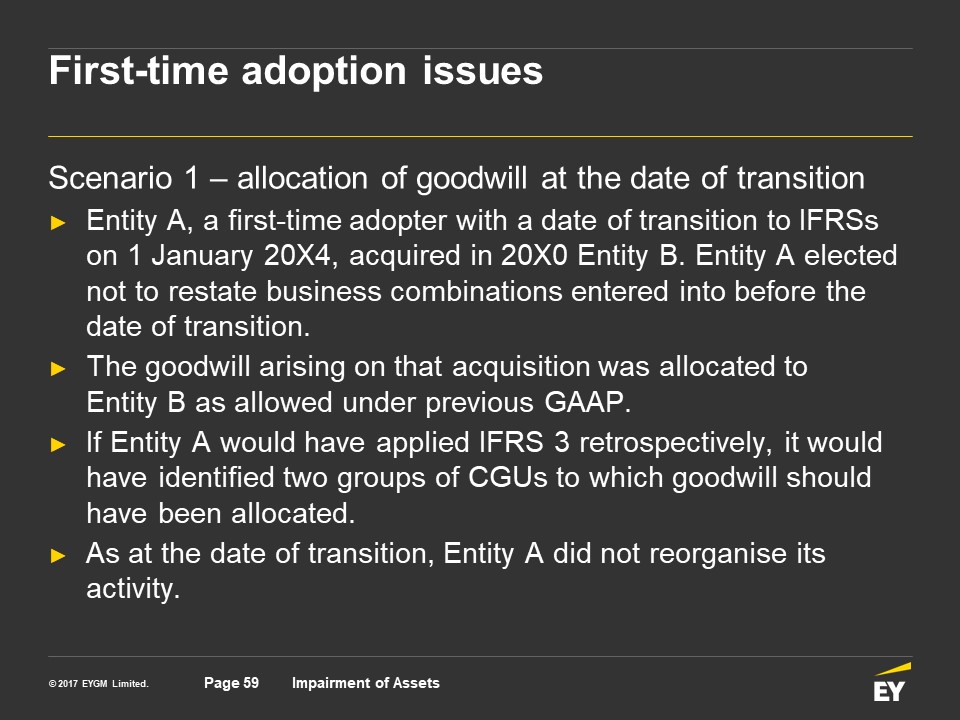 First-time adoption issues

Scenario 1 – allocation of goodwill at the date of transition

► Entity A, a first-time adopter with a date of transition to IFRSs on 1 January 20X4, acquired in 20X0 Entity B. Entity A elected not to restate business combinations entered into before the date of transition.

► The goodwill arising on that acquisition was allocated to Entity B as allowed under previous GAAP.

► If Entity A would have applied IFRS 3 retrospectively, it would have identified two groups of CGUs to which goodwill should have been allocated.

► As at the date of transition, Entity A did not reorganise its activity.

© 2017 EYGM Limited. Page 59 Impairment of Assets

EY